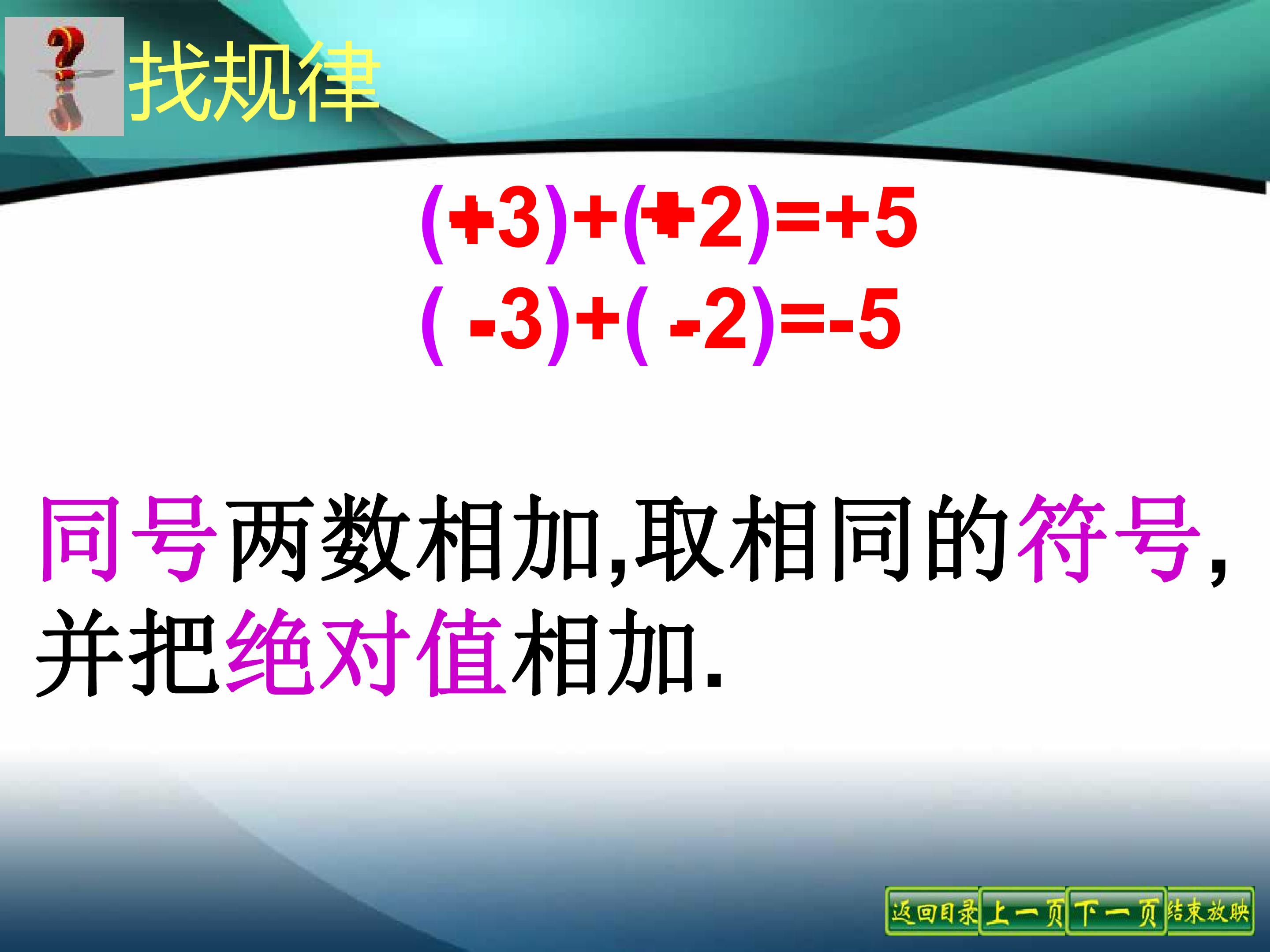 找规律

$(+3)+(+2)=+5$
$(-3)+(-2)=-5$

同号两数相加,取相同的符号,并把绝对值相加.

返回目录 上一页 下一页 结束放映